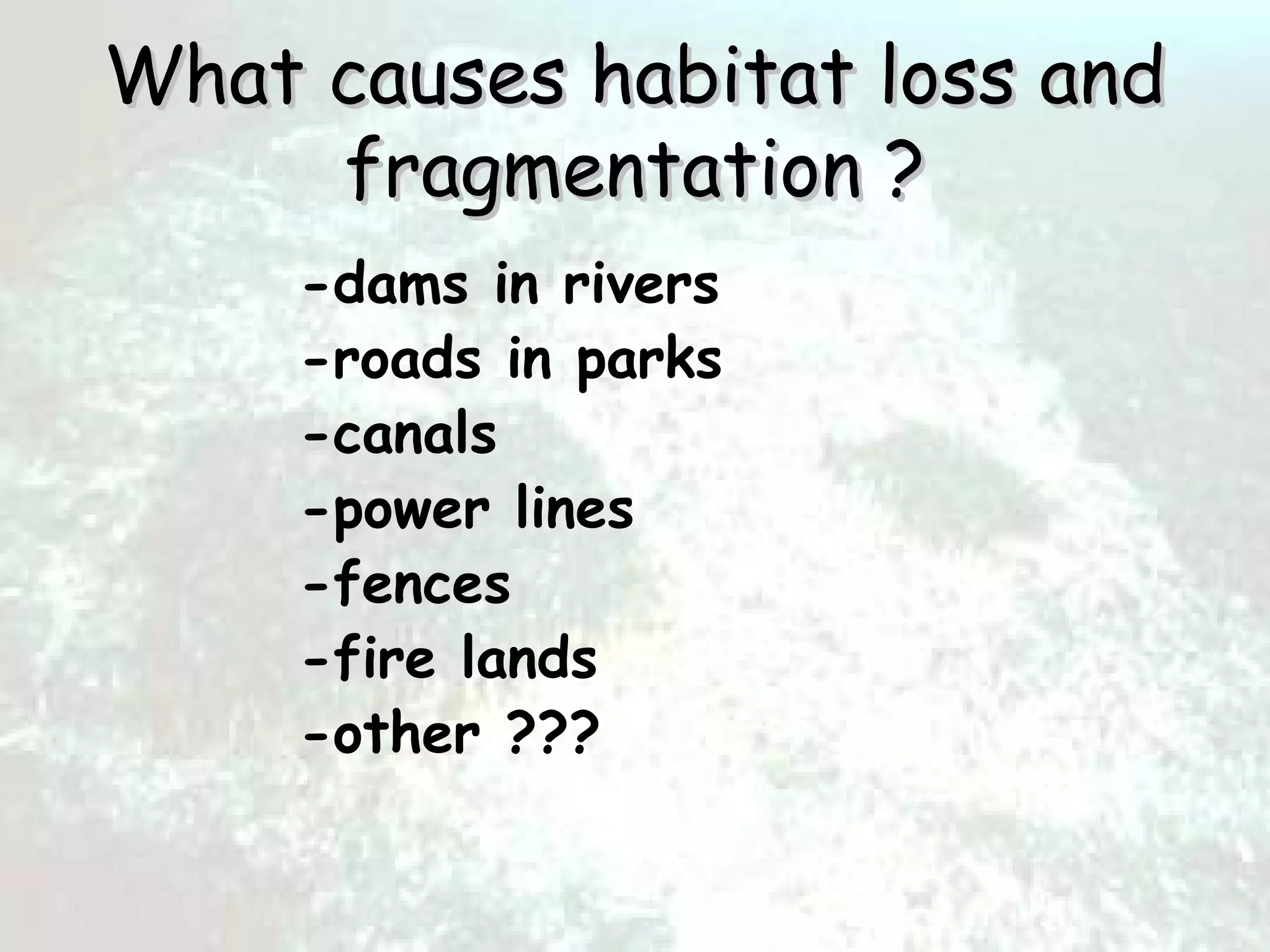 What causes habitat loss and fragmentation ?

-dams in rivers
-roads in parks
-canals
-power lines
-fences
-fire lands
-other ???